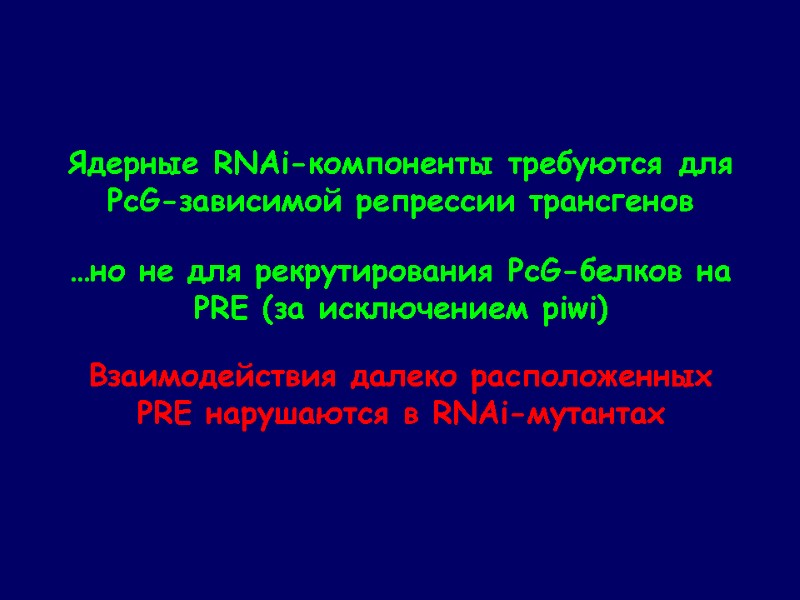 Ядерные RNAi-компоненты требуются для PcG-зависимой репрессии трансгенов

…но не для рекрутирования PcG-белков на PRE (за исключением piwi)

Взаимодействия далеко расположенных PRE нарушаются в RNAi-мутантах